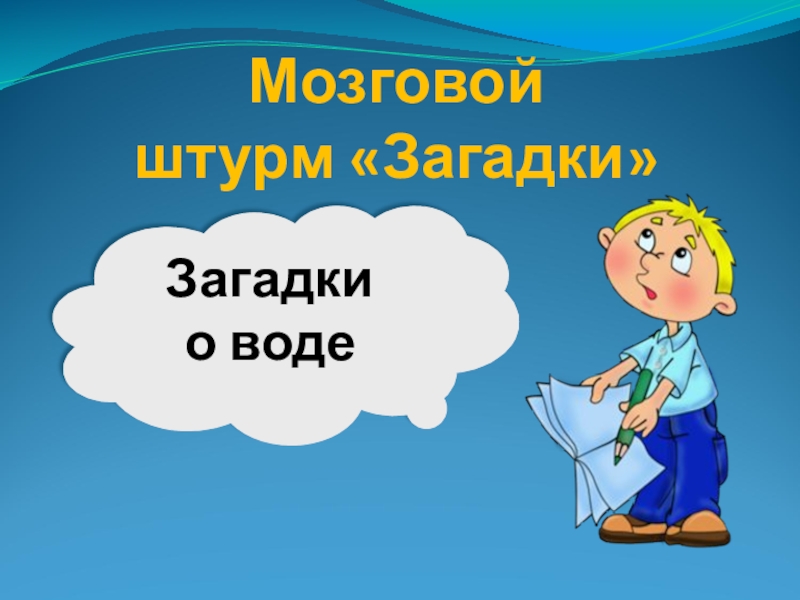 Мозговой штурм «Загадки»

Загадки о воде